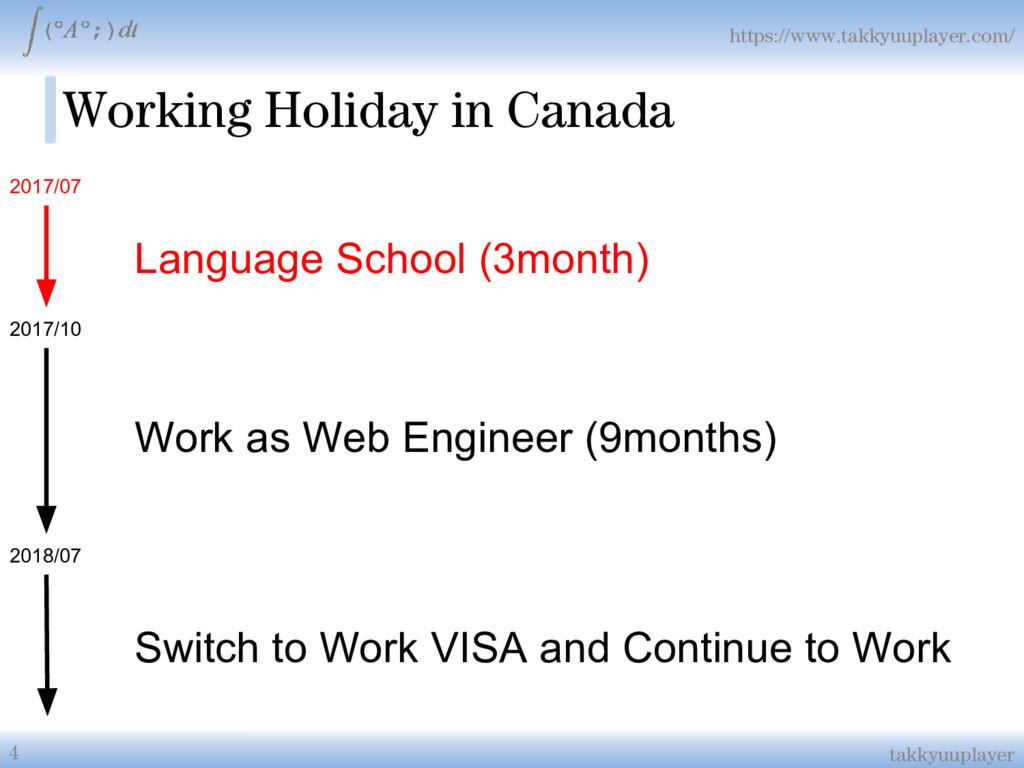 $\int (°A°;) dt$

https://www.takkyuuplayer.com/

Working Holiday in Canada

2017/07

Language School (3month)

2017/10

Work as Web Engineer (9months)

2018/07

Switch to Work VISA and Continue to Work

4

takkyuuplayer